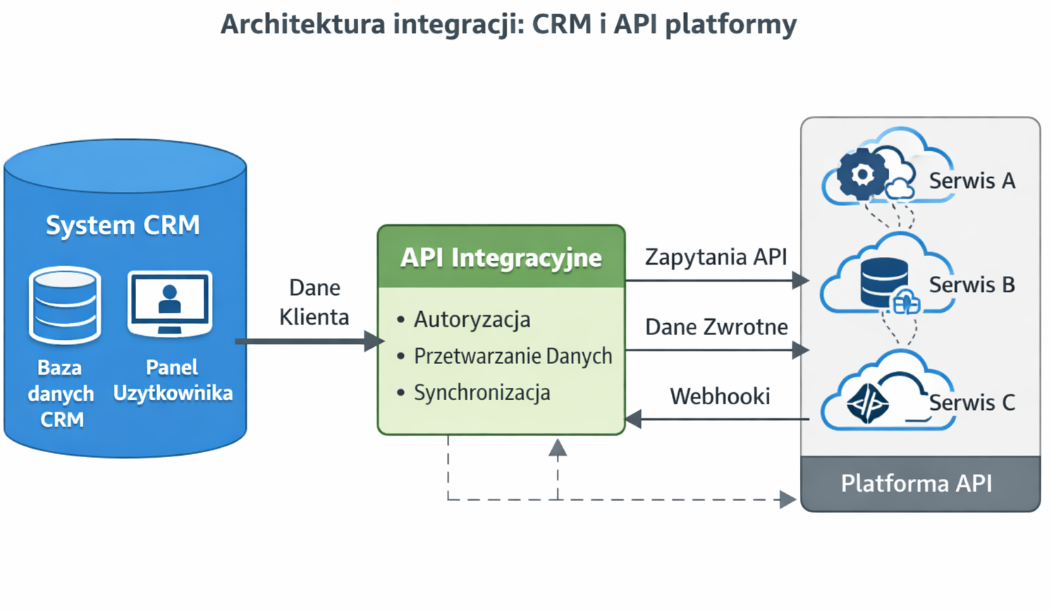 Architektura integracji: CRM i API platformy

System CRM

Baza danych CRM

Panel Uzytkownika

Dane Klienta

API Integracyjne

• Autoryzacja
• Przetwarzanie Danych
• Synchronizacja

Zapytania API

Dane Zwrotne

Webhooki

Serwis A

Serwis B

Serwis C

Platforma API